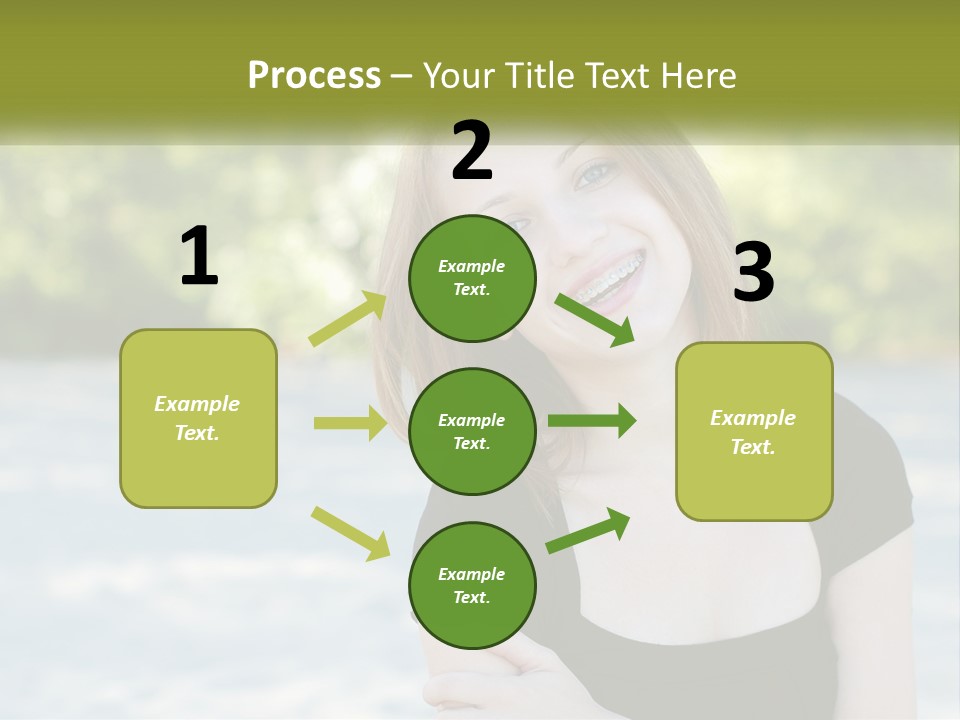 Process – Your Title Text Here

1

Example Text.

2

Example Text.

Example Text.

Example Text.

3

Example Text.